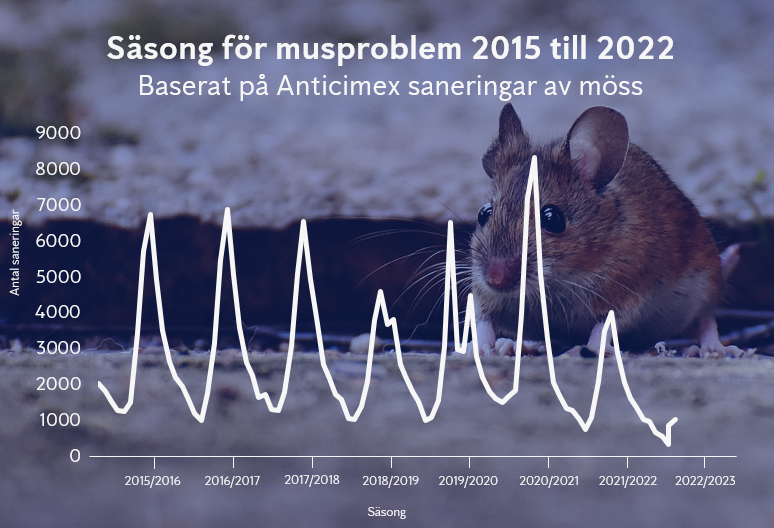 Säsong för musproblem 2015 till 2022
Baserat på Anticimex saneringar av möss

Antal saneringar

9000
8000
7000
6000
5000
4000
3000
2000
1000
0

2015/2016
2016/2017
2017/2018
2018/2019
2019/2020
2020/2021
2021/2022
2022/2023

Säsong